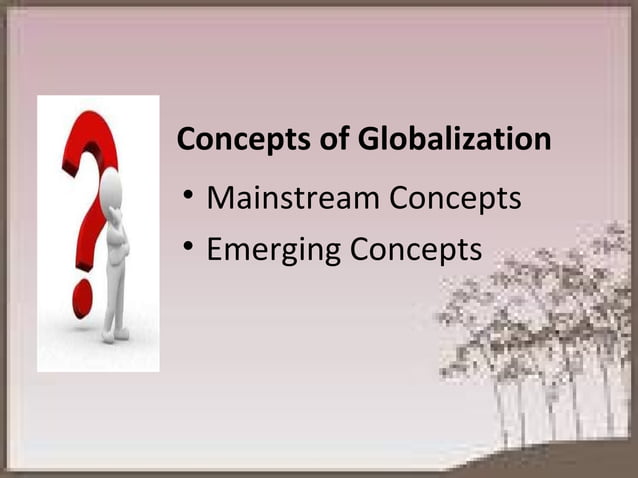 Concepts of Globalization

• Mainstream Concepts
• Emerging Concepts